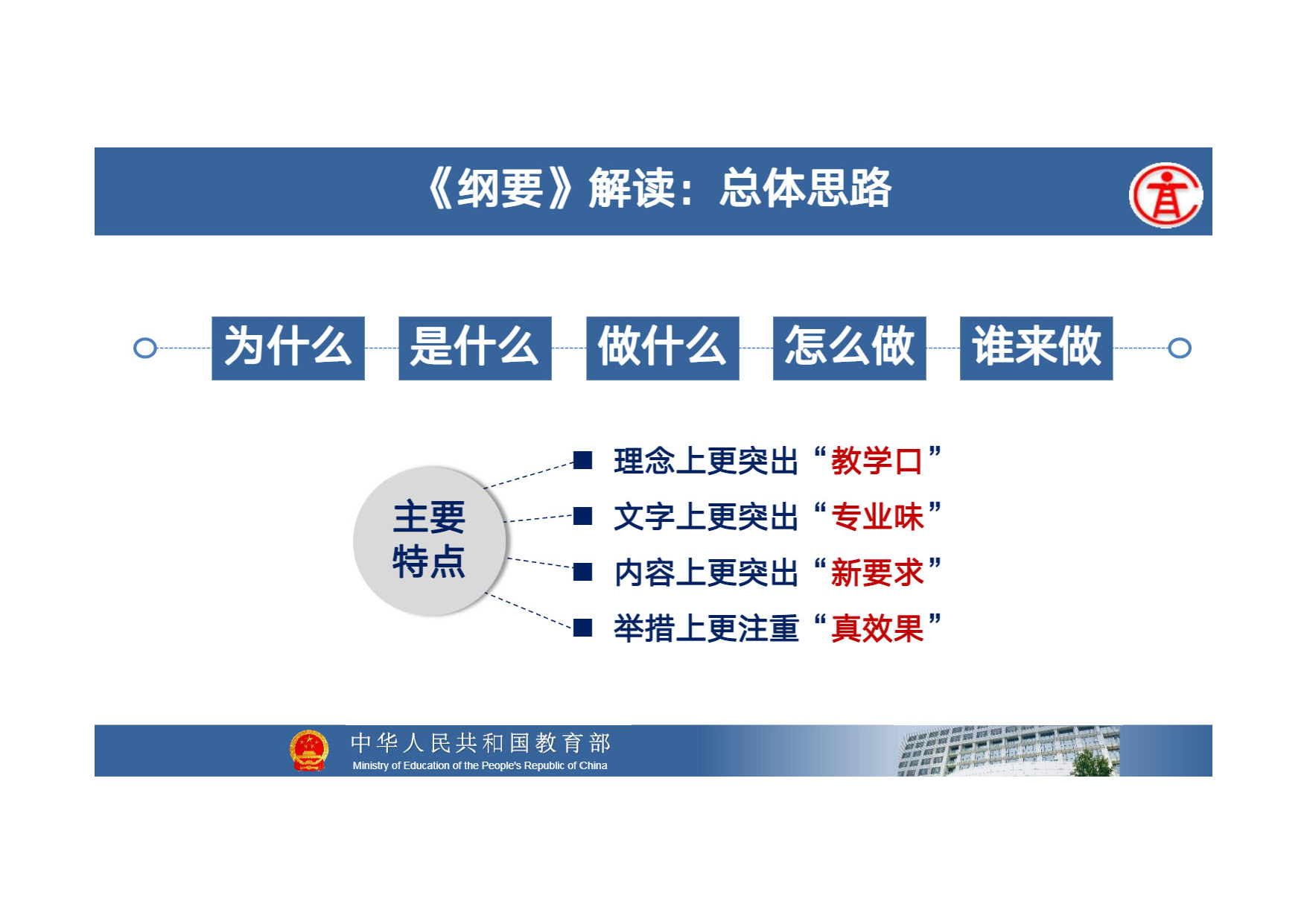 《纲要》解读：总体思路

为什么 是什么 做什么 怎么做 谁来做

主要特点

■ 理念上更突出“教学口”
■ 文字上更突出“专业味”
■ 内容上更突出“新要求”
■ 举措上更注重“真效果”

中华人民共和国教育部
Ministry of Education of the People's Republic of China